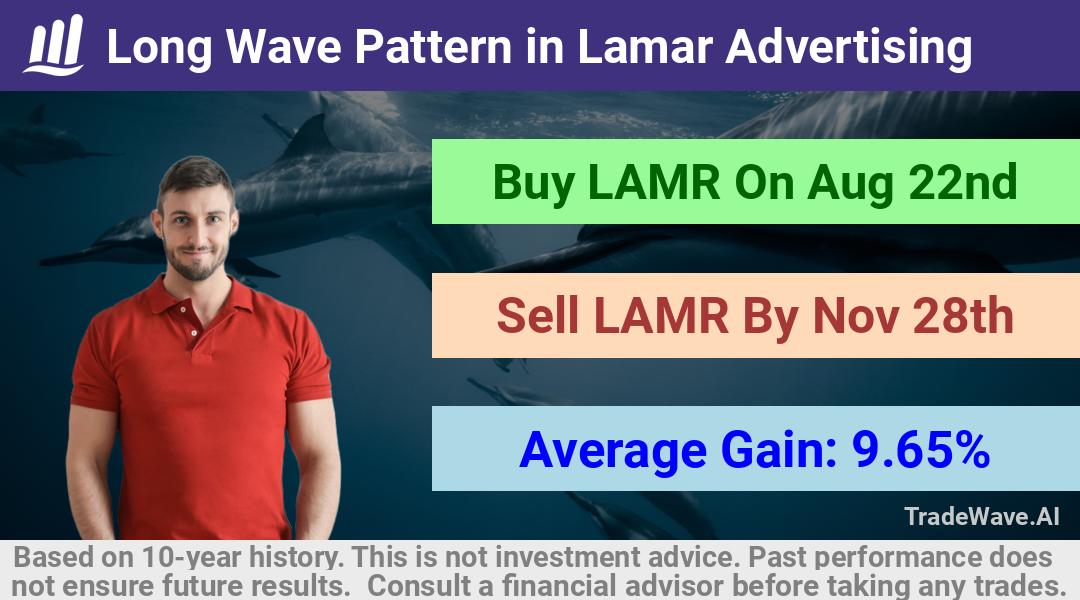 Long Wave Pattern in Lamar Advertising

Buy LAMR On Aug 22nd

Sell LAMR By Nov 28th

Average Gain: 9.65%

TradeWave.AI

Based on 10-year history. This is not investment advice. Past performance does not ensure future results. Consult a financial advisor before taking any trades.